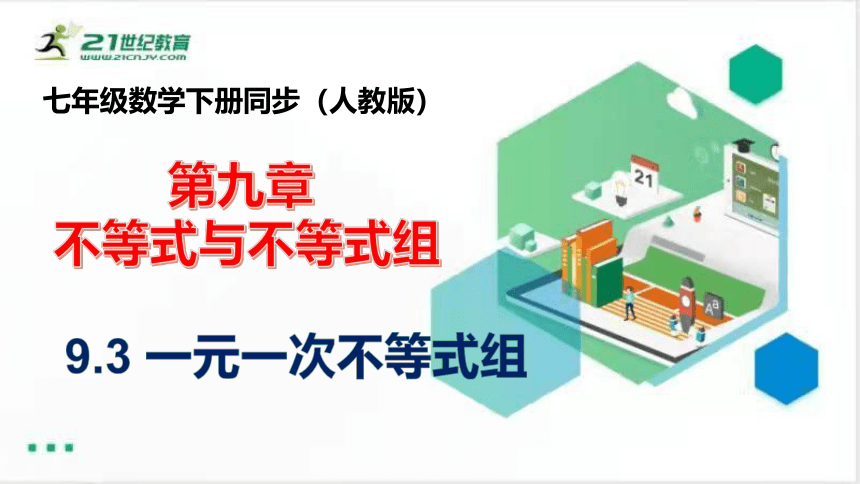 21世纪教育
www.21cnjy.com

七年级数学下册同步（人教版）

第九章
不等式与不等式组

9.3 一元一次不等式组

21